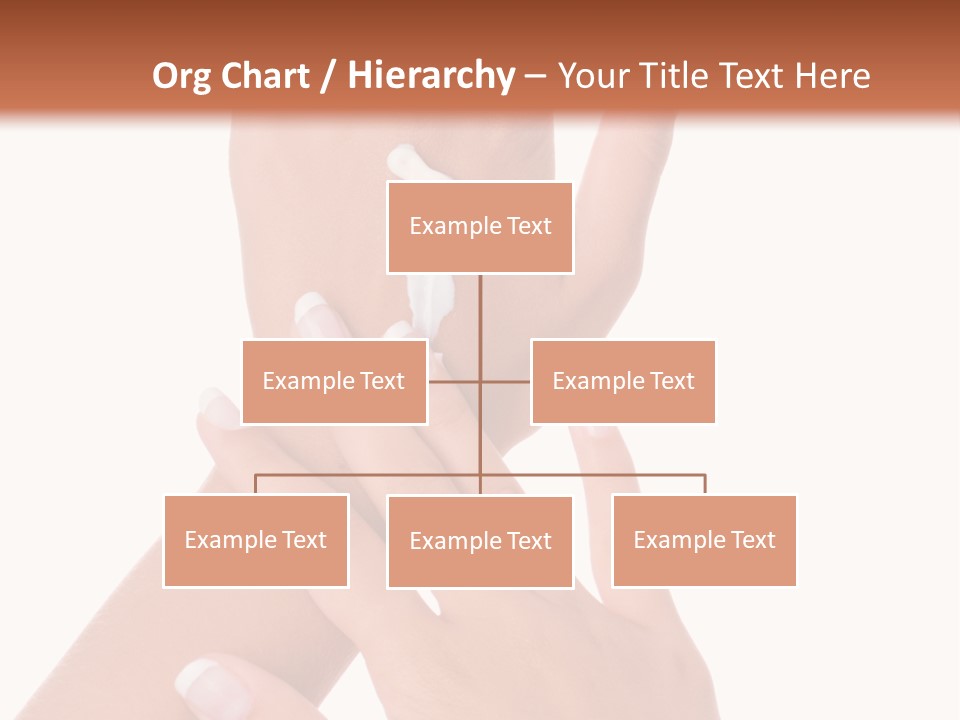 Org Chart / Hierarchy – Your Title Text Here

Example Text

Example Text

Example Text

Example Text

Example Text

Example Text